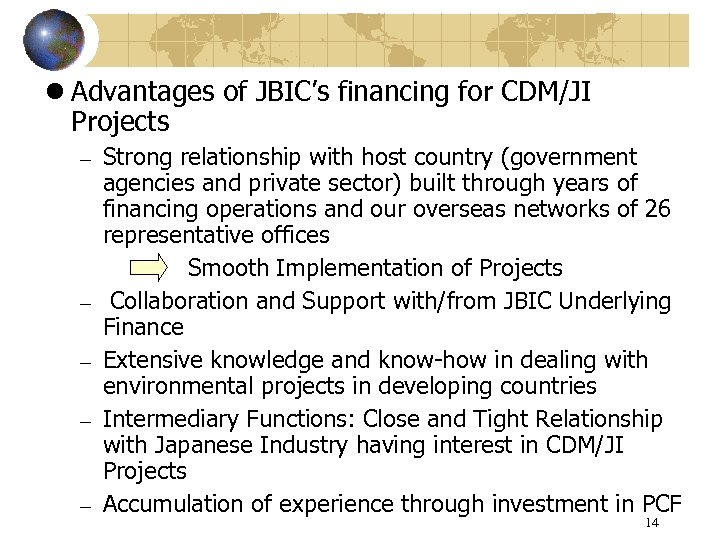 ● Advantages of JBIC's financing for CDM/JI Projects

– Strong relationship with host country (government agencies and private sector) built through years of financing operations and our overseas networks of 26 representative offices

Smooth Implementation of Projects

– Collaboration and Support with/from JBIC Underlying Finance

– Extensive knowledge and know-how in dealing with environmental projects in developing countries

– Intermediary Functions: Close and Tight Relationship with Japanese Industry having interest in CDM/JI Projects

– Accumulation of experience through investment in PCF

14